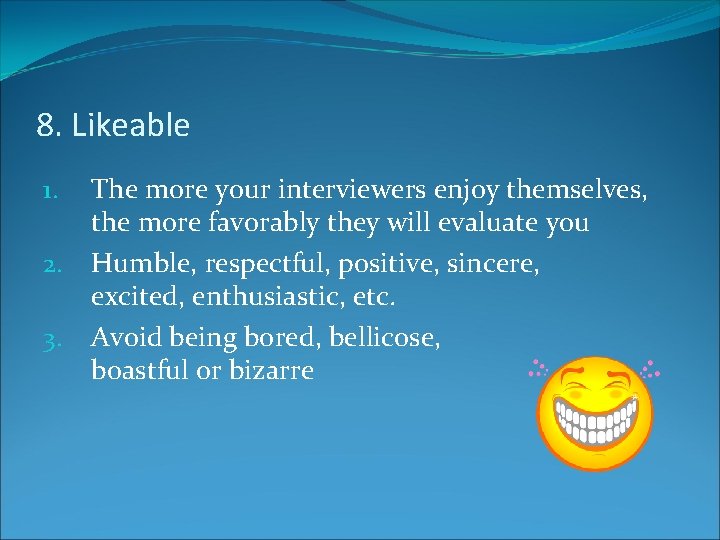 8. Likeable

1. The more your interviewers enjoy themselves, the more favorably they will evaluate you
2. Humble, respectful, positive, sincere, excited, enthusiastic, etc.
3. Avoid being bored, bellicose, boastful or bizarre